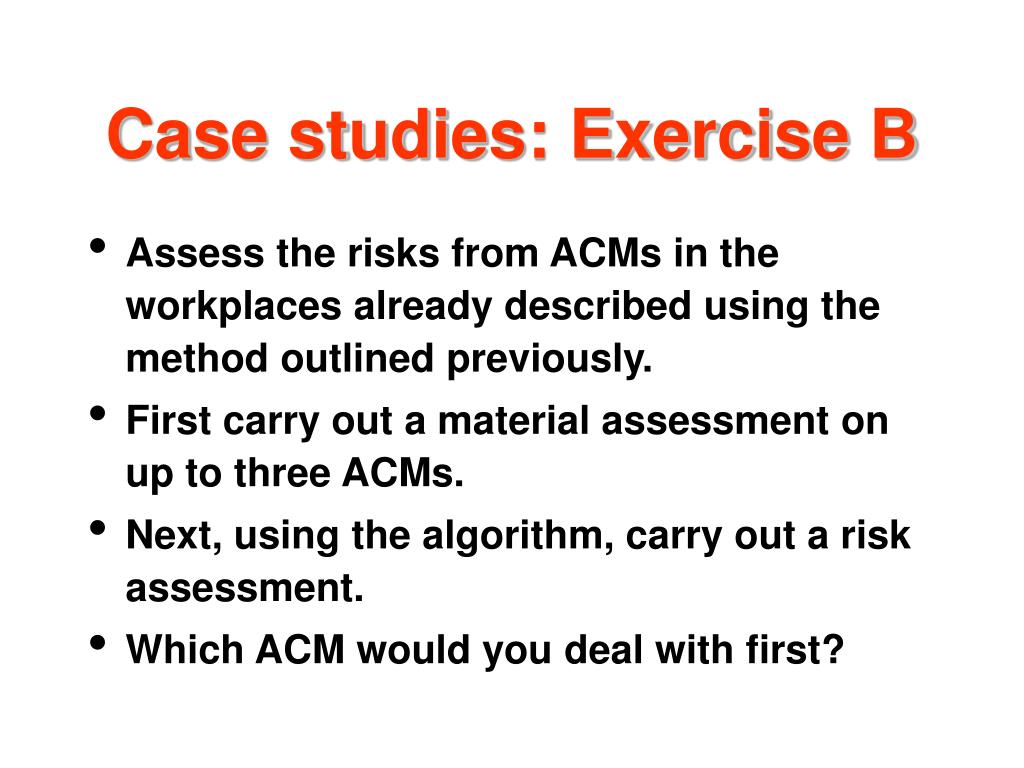 Case studies: Exercise B

• Assess the risks from ACMs in the workplaces already described using the method outlined previously.
• First carry out a material assessment on up to three ACMs.
• Next, using the algorithm, carry out a risk assessment.
• Which ACM would you deal with first?